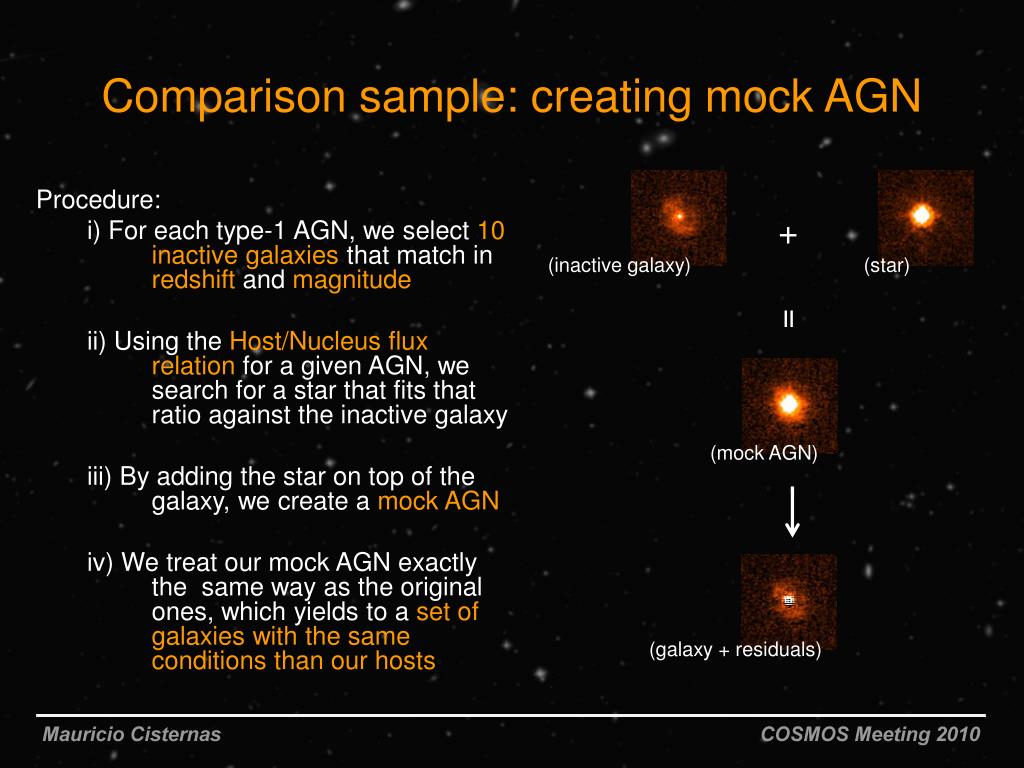 Comparison sample: creating mock AGN

Procedure:

i) For each type-1 AGN, we select 10 inactive galaxies that match in redshift and magnitude

ii) Using the Host/Nucleus flux relation for a given AGN, we search for a star that fits that ratio against the inactive galaxy

iii) By adding the star on top of the galaxy, we create a mock AGN

iv) We treat our mock AGN exactly the same way as the original ones, which yields to a set of galaxies with the same conditions than our hosts

(inactive galaxy)

+

(star)

=

(mock AGN)

(galaxy + residuals)

Mauricio Cisternas

COSMOS Meeting 2010